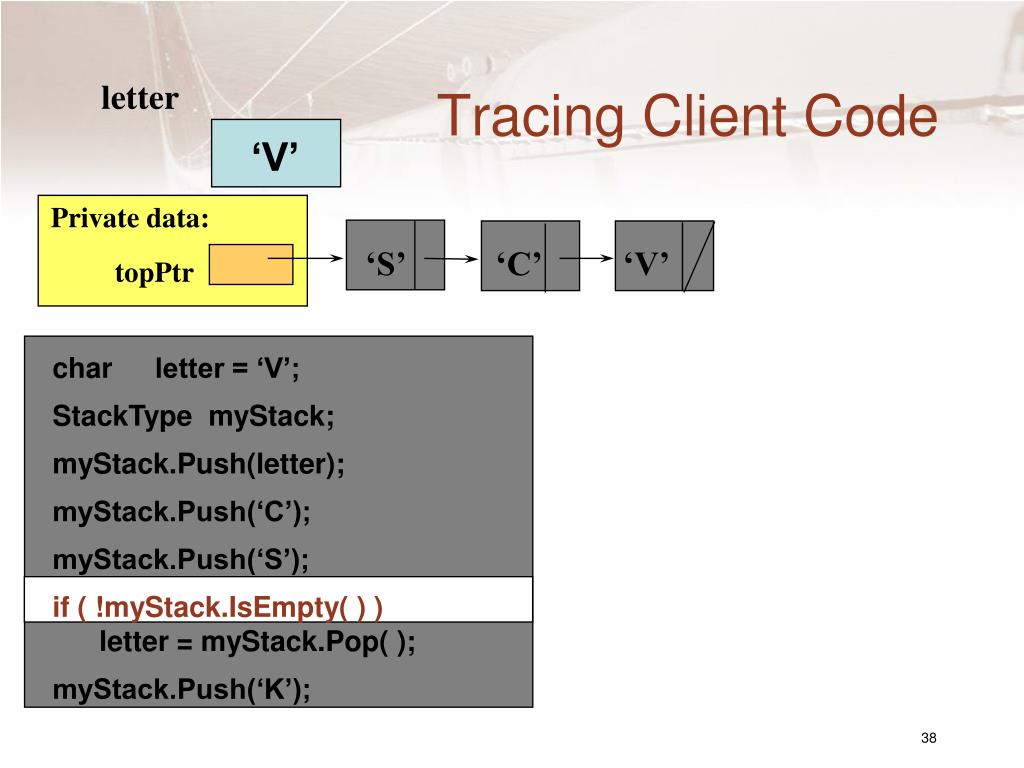 letter

Tracing Client Code

‘V’

Private data:

topPtr

‘S’

‘C’

‘V’

char letter = ‘V’;
StackType myStack;
myStack.Push(letter);
myStack.Push(‘C’);
myStack.Push(‘S’);
if ( !myStack.IsEmpty( ) )
letter = myStack.Pop( );
myStack.Push(‘K’);

38